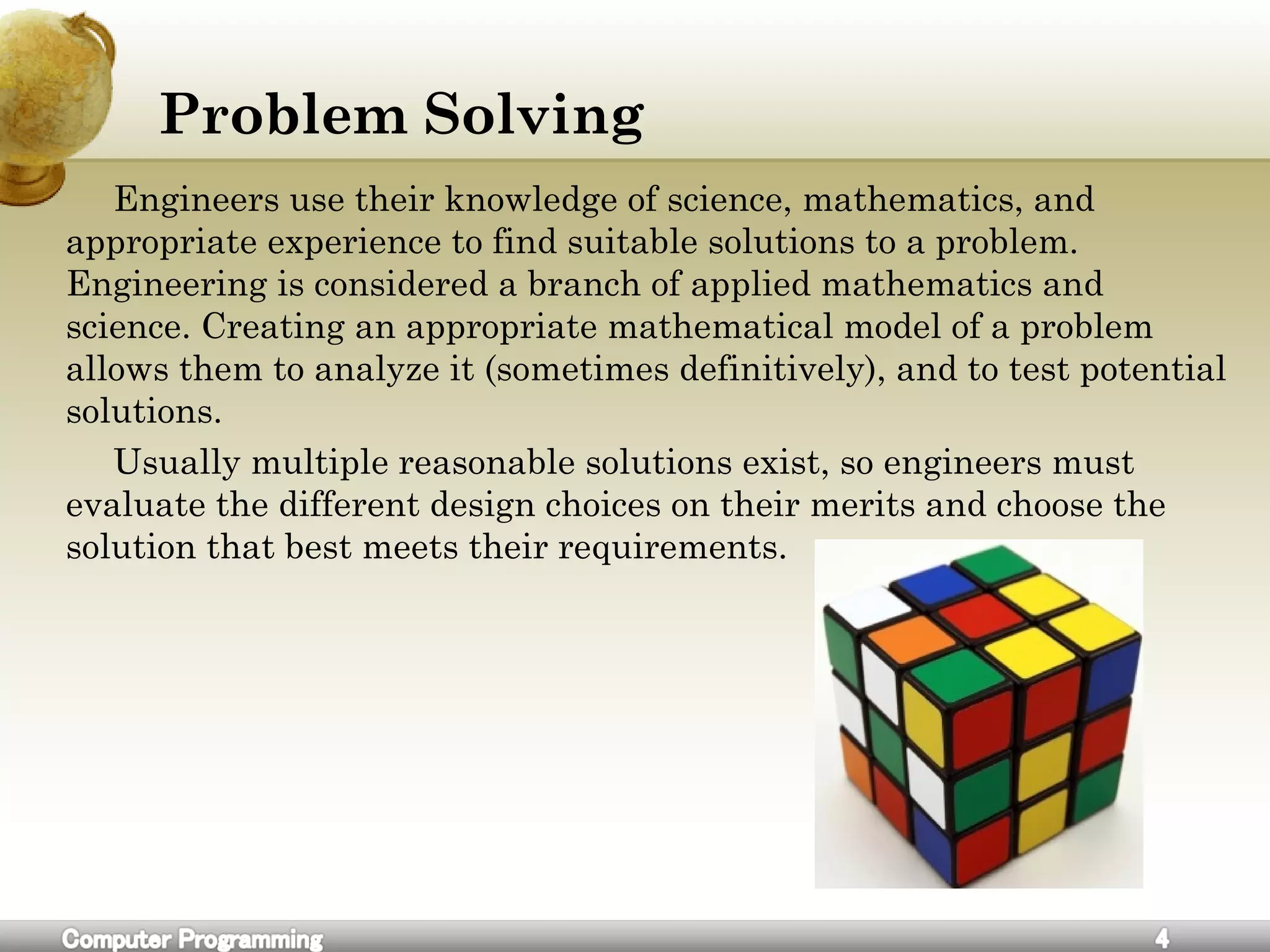 Problem Solving

Engineers use their knowledge of science, mathematics, and appropriate experience to find suitable solutions to a problem. Engineering is considered a branch of applied mathematics and science. Creating an appropriate mathematical model of a problem allows them to analyze it (sometimes definitively), and to test potential solutions.

Usually multiple reasonable solutions exist, so engineers must evaluate the different design choices on their merits and choose the solution that best meets their requirements.

Computer Programming

4